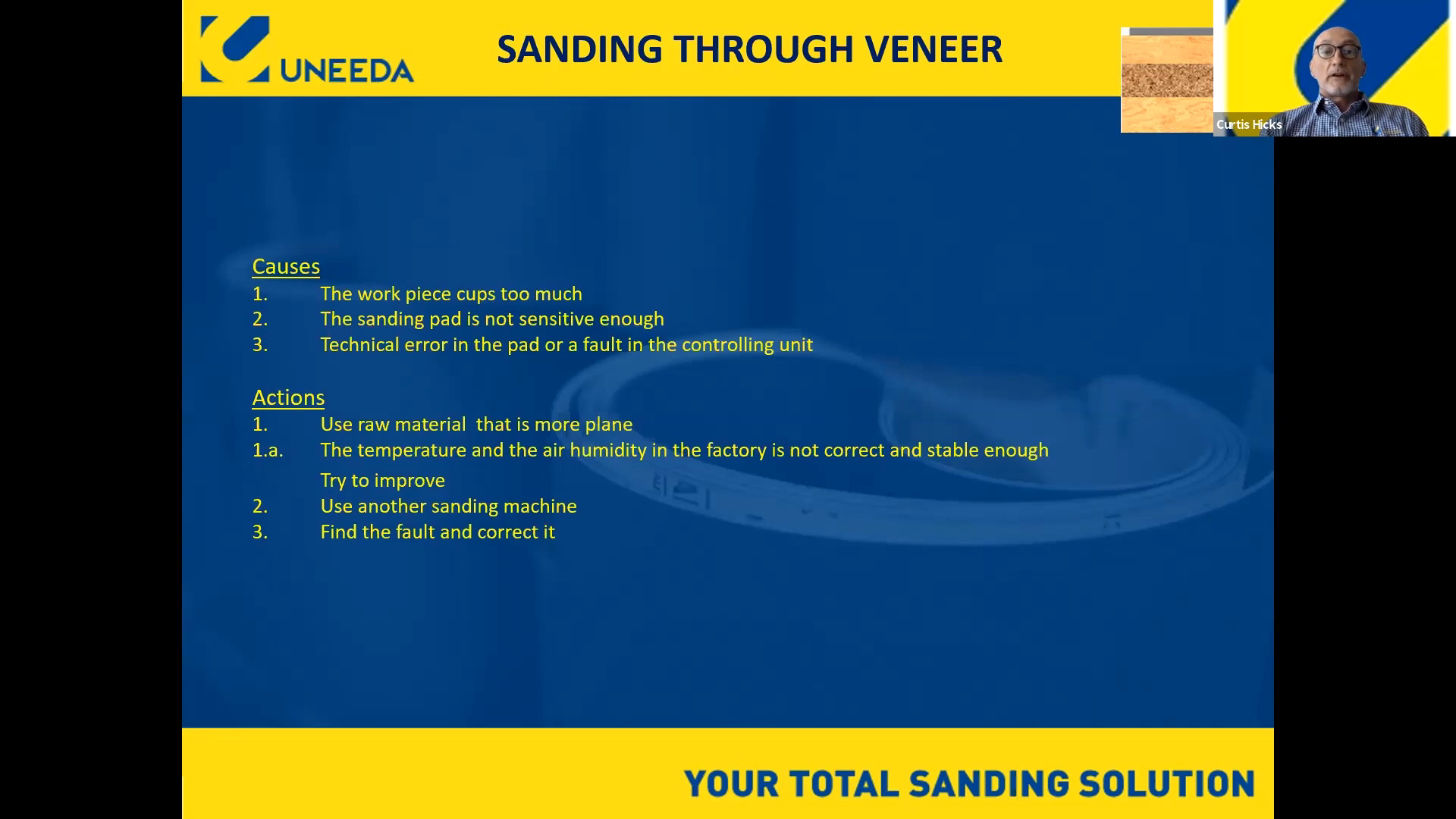 UNEEDA

SANDING THROUGH VENEER

Curtis Hicks

Causes
1. The work piece cups too much
2. The sanding pad is not sensitive enough
3. Technical error in the pad or a fault in the controlling unit

Actions
1. Use raw material that is more plane
1.a. The temperature and the air humidity in the factory is not correct and stable enough Try to improve
2. Use another sanding machine
3. Find the fault and correct it

YOUR TOTAL SANDING SOLUTION